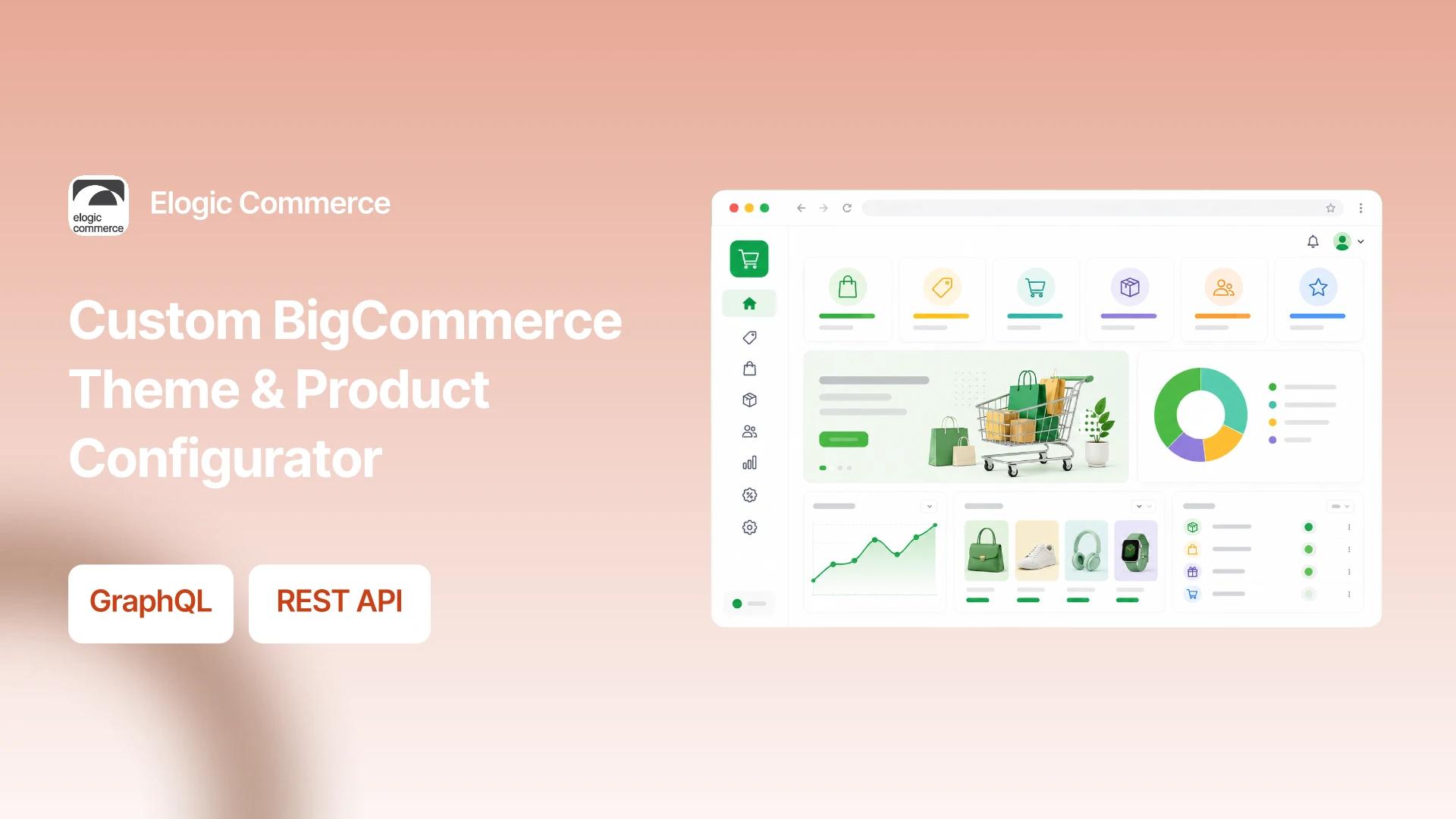 elogic commerce

Elogic Commerce

Custom BigCommerce Theme & Product Configurator

GraphQL

REST API